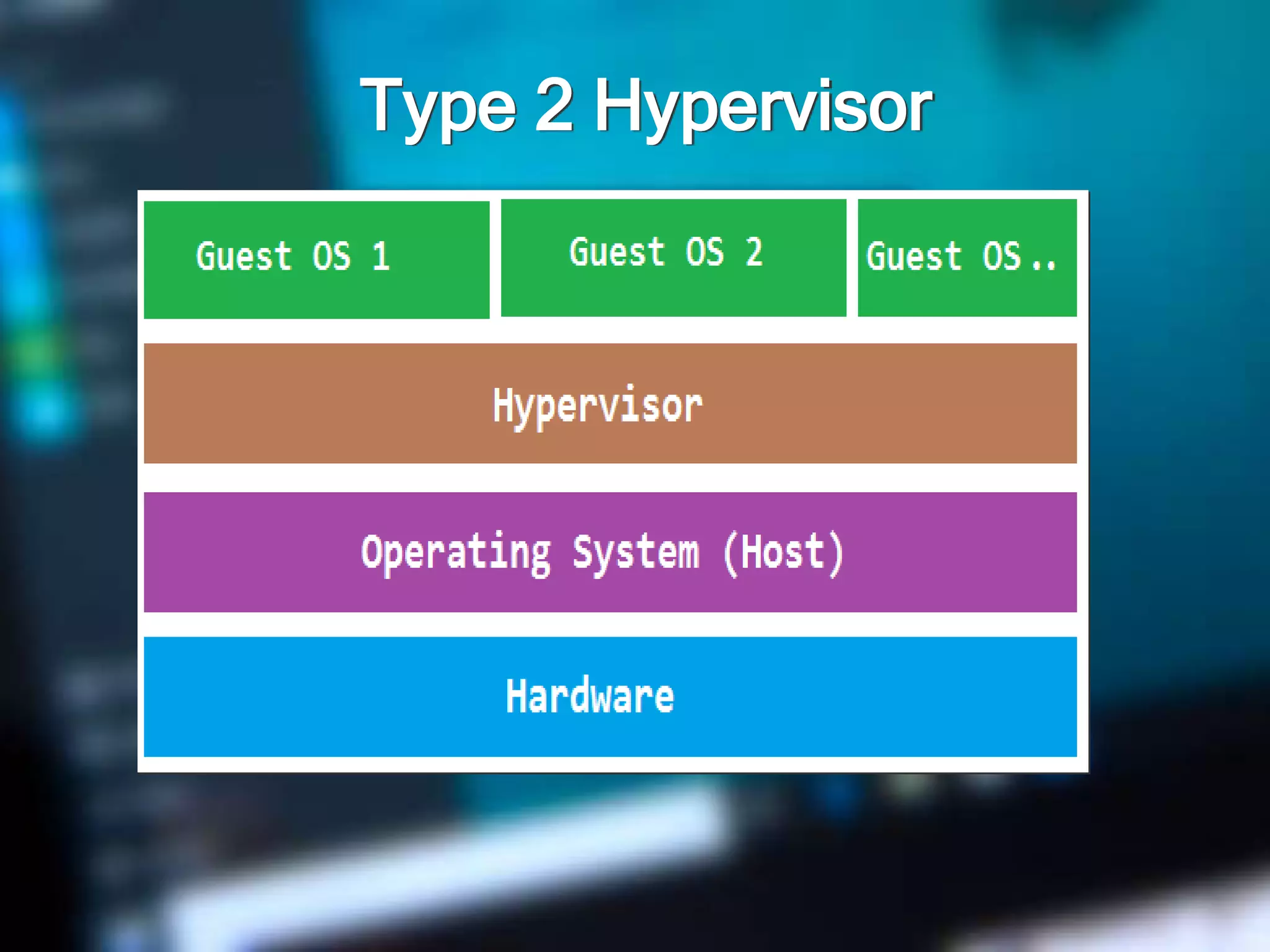 Type 2 Hypervisor

Guest OS 1

Guest OS 2

Guest OS..

Hypervisor

Operating System (Host)

Hardware